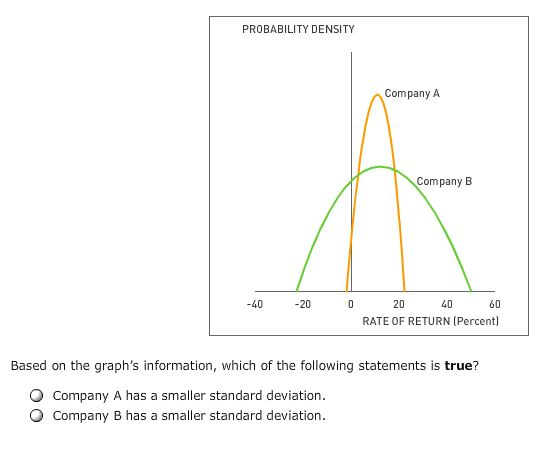 PROBABILITY DENSITY

Company A

Company B

-40 -20 0 20 40 60

RATE OF RETURN (Percent)

Based on the graph's information, which of the following statements is **true**?

Company A has a smaller standard deviation.

Company B has a smaller standard deviation.